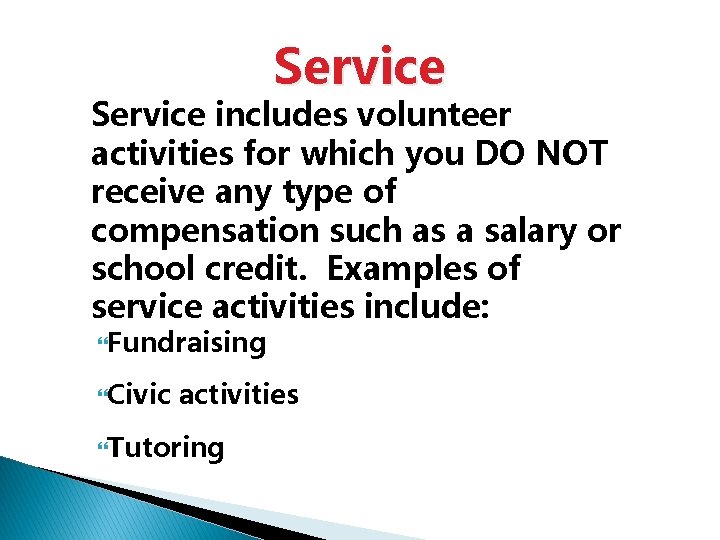 Service

Service includes volunteer activities for which you DO NOT receive any type of compensation such as a salary or school credit. Examples of service activities include:

“Fundraising

“Civic activities

“Tutoring